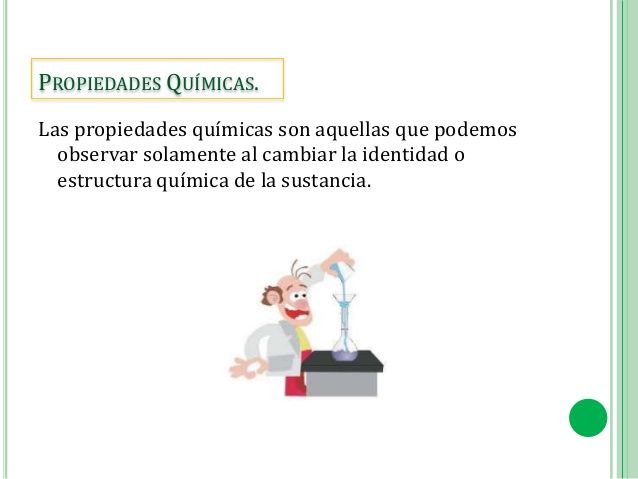 PROPIEDADES QUÍMICAS.

Las propiedades químicas son aquellas que podemos observar solamente al cambiar la identidad o estructura química de la sustancia.